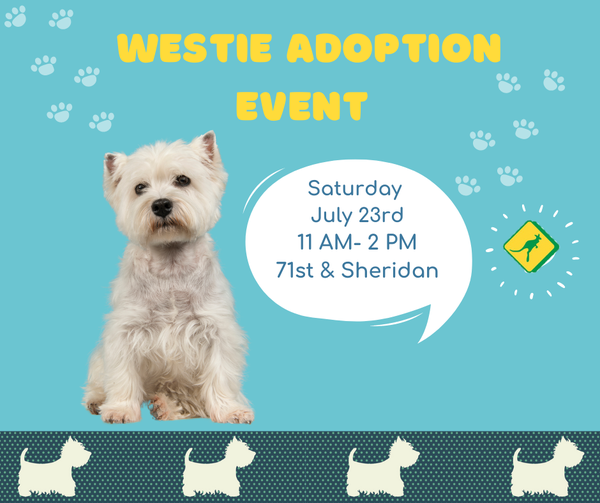 WESTIE ADOPTION EVENT

Saturday
July 23rd
11 AM- 2 PM
71st & Sheridan